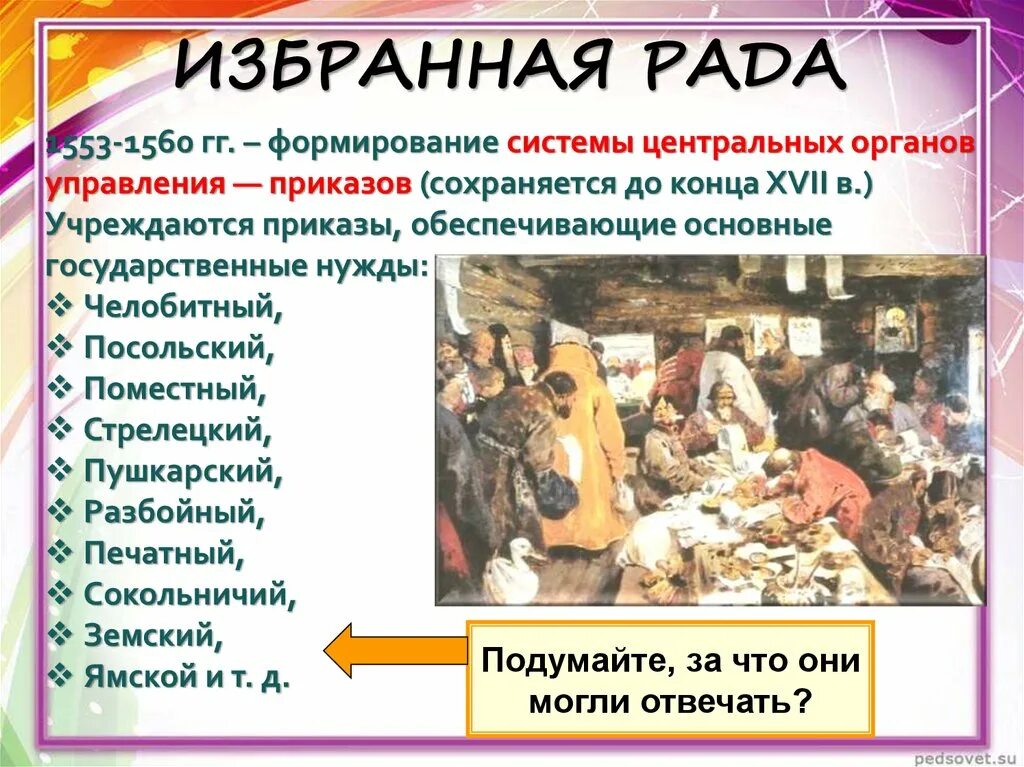 ИЗБРАННАЯ РАДА

1553-1560 гг. – формирование системы центральных органов управления — приказов (сохраняется до конца XVII в.) Учреждаются приказы, обеспечивающие основные государственные нужды:

❖ Челобитный,
❖ Посольский,
❖ Поместный,
❖ Стрелецкий,
❖ Пушкарский,
❖ Разбойный,
❖ Печатный,
❖ Сокольничий,
❖ Земский,
❖ Ямской и т. д.

Подумайте, за что они могли отвечать?

pedsovet.su